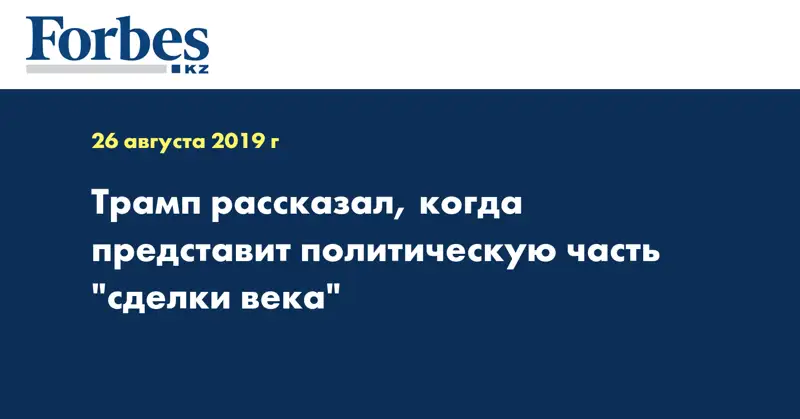 Forbes
KZ

26 августа 2019 г

Трамп рассказал, когда представит политическую часть "сделки века"